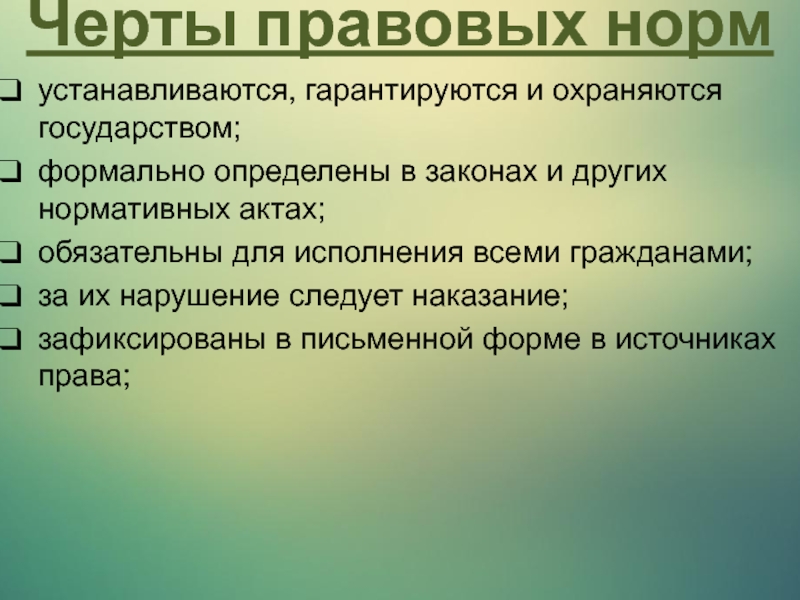 Черты правовых норм

❑ устанавливаются, гарантируются и охраняются государством;

❑ формально определены в законах и других нормативных актах;

❑ обязательны для исполнения всеми гражданами;

❑ за их нарушение следует наказание;

❑ зафиксированы в письменной форме в источниках права;